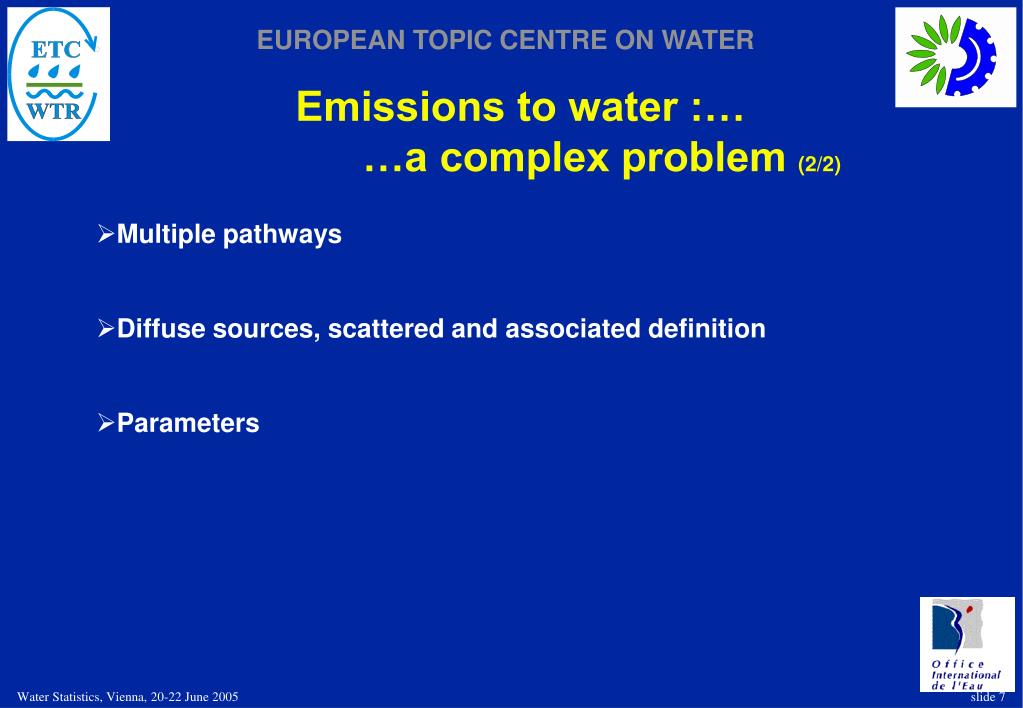 ETC
WTR

EUROPEAN TOPIC CENTRE ON WATER

Emissions to water :…
…a complex problem (2/2)

➢Multiple pathways

➢Diffuse sources, scattered and associated definition

➢Parameters

Office
International
de l'Eau

Water Statistics, Vienna, 20-22 June 2005

slide 7